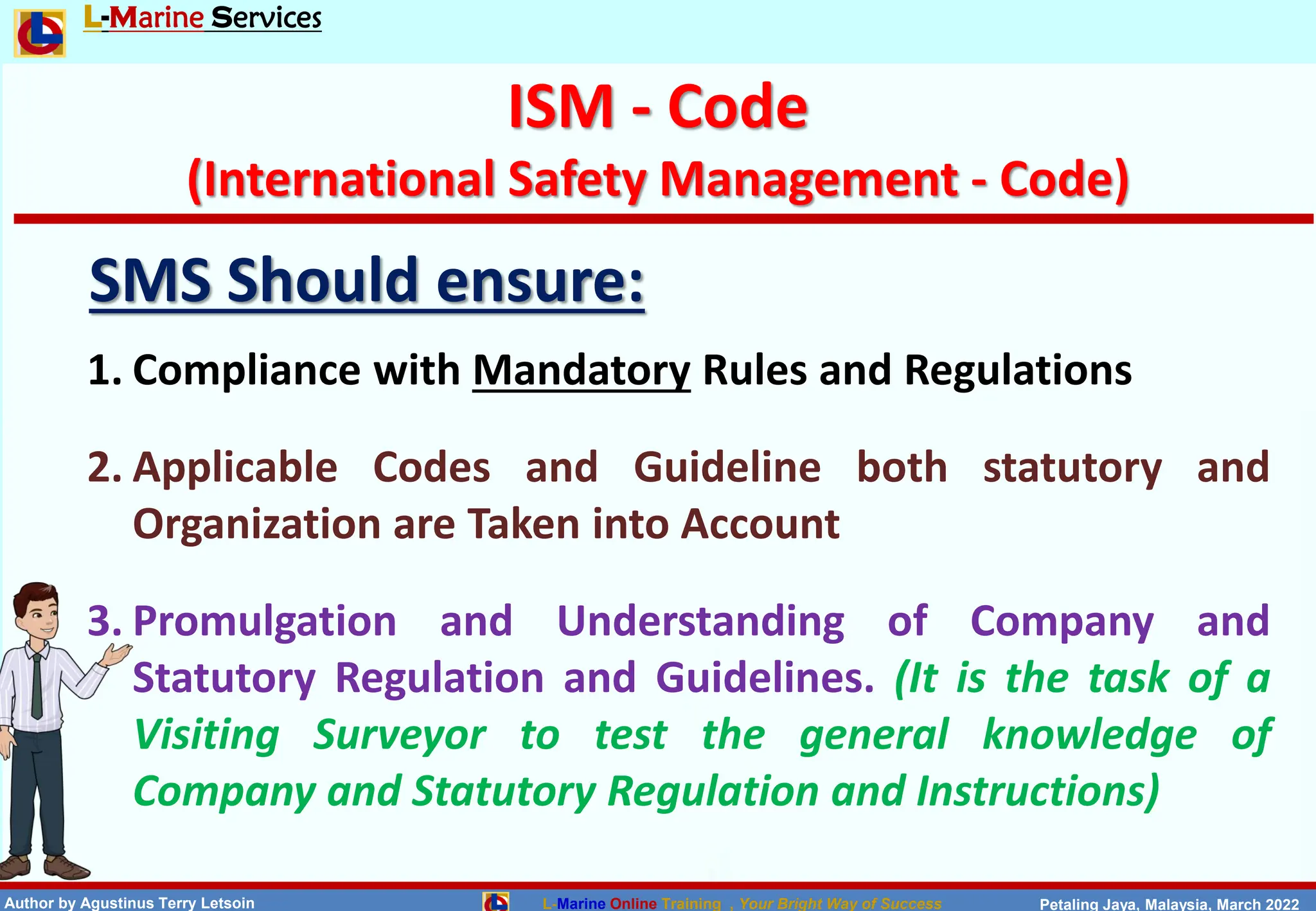 L-Marine Services

ISM - Code
(International Safety Management - Code)

SMS Should ensure:

1. Compliance with Mandatory Rules and Regulations

2. Applicable Codes and Guideline both statutory and Organization are Taken into Account

3. Promulgation and Understanding of Company and Statutory Regulation and Guidelines. (It is the task of a Visiting Surveyor to test the general knowledge of Company and Statutory Regulation and Instructions)

Author by Agustinus Terry Letsoin L-Marine Online Training , Your Bright Way of Success Petaling Jaya, Malaysia, March 2022